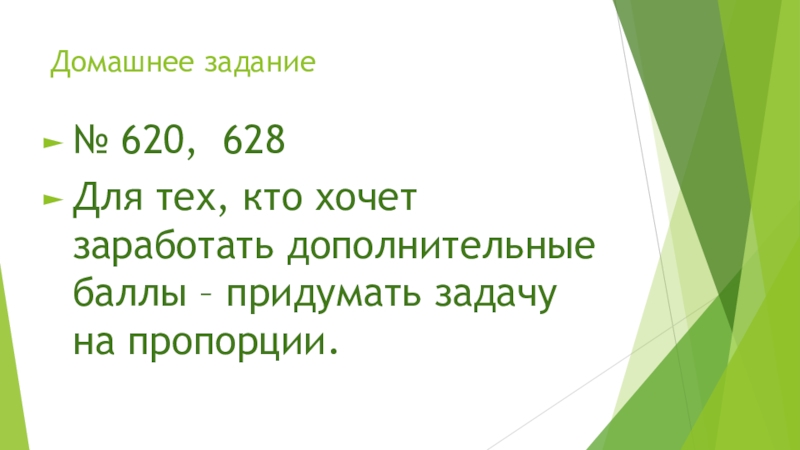 Домашнее задание

№ 620, 628

Для тех, кто хочет заработать дополнительные баллы – придумать задачу на пропорции.